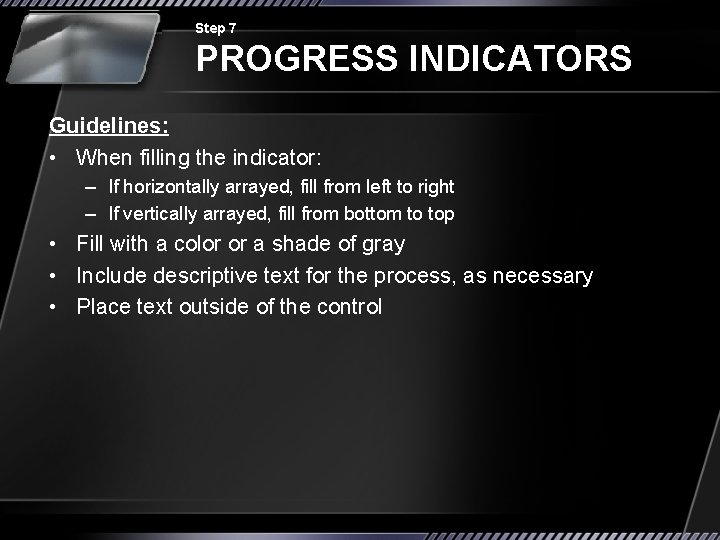 Step 7
PROGRESS INDICATORS

Guidelines:
• When filling the indicator:
– If horizontally arrayed, fill from left to right
– If vertically arrayed, fill from bottom to top
• Fill with a color or a shade of gray
• Include descriptive text for the process, as necessary
• Place text outside of the control